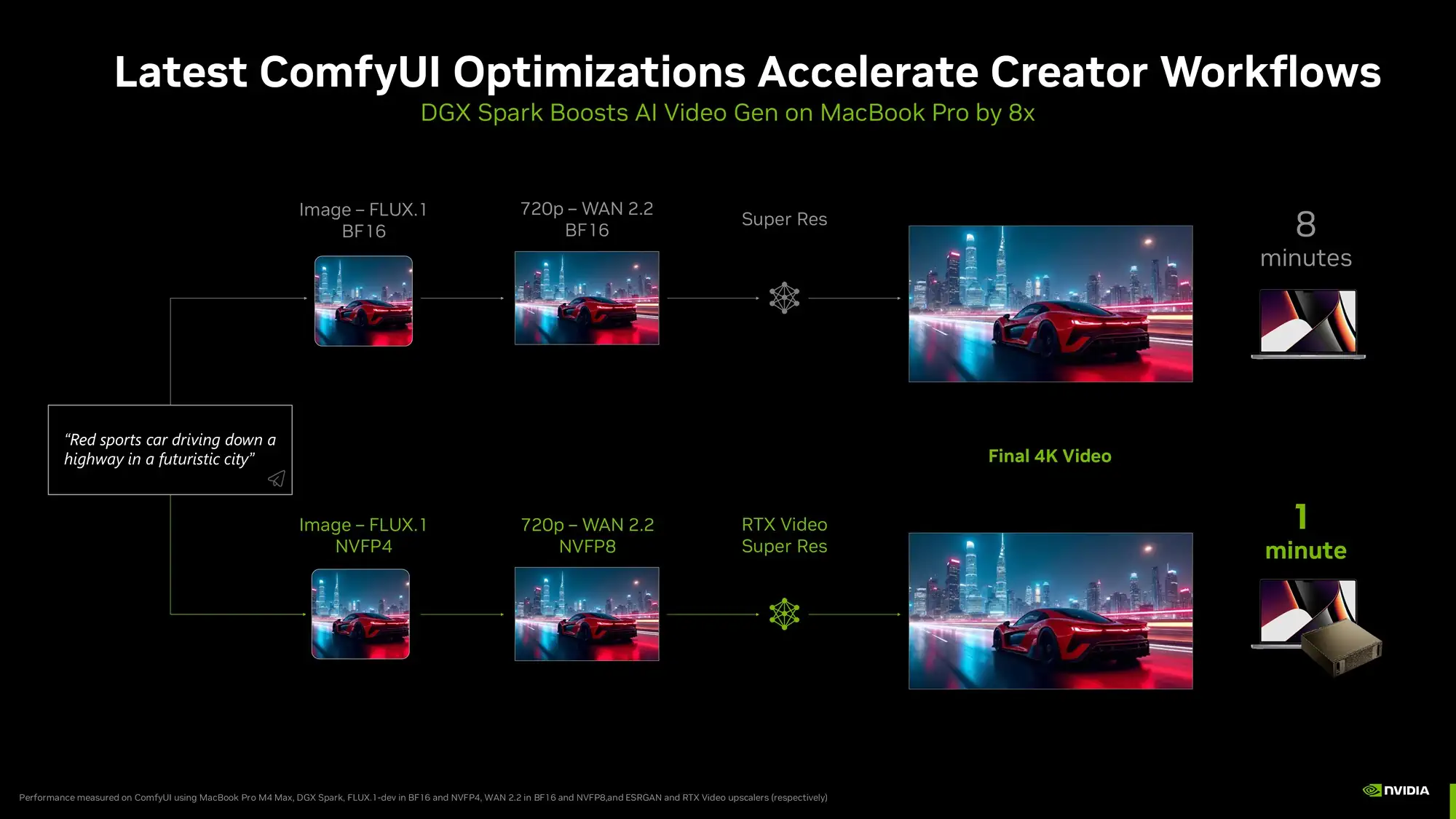 Latest ComfyUI Optimizations Accelerate Creator Workflows
DGX Spark Boosts AI Video Gen on MacBook Pro by 8x

"Red sports car driving down a highway in a futuristic city"

Image – FLUX.1
BF16

720p – WAN 2.2
BF16

Super Res

8
minutes

Final 4K Video

Image – FLUX.1
NVFP4

720p – WAN 2.2
NVFP8

RTX Video
Super Res

1
minute

Performance measured on ComfyUI using MacBook Pro M4 Max, DGX Spark, FLUX.1-dev in BF16 and NVFP4, WAN 2.2 in BF16 and NVFP8,and ESRGAN and RTX Video upscalers (respectively)

NVIDIA